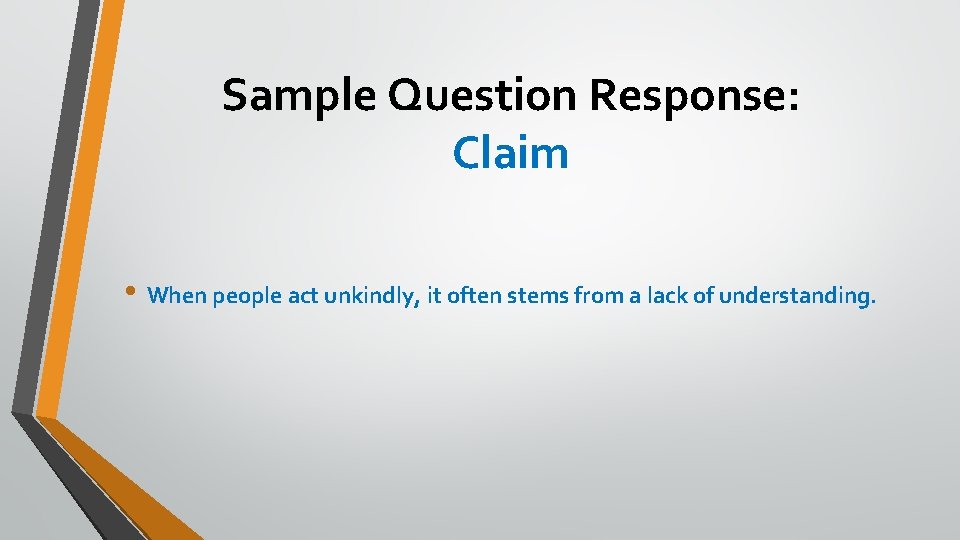 Sample Question Response:
Claim

• When people act unkindly, it often stems from a lack of understanding.